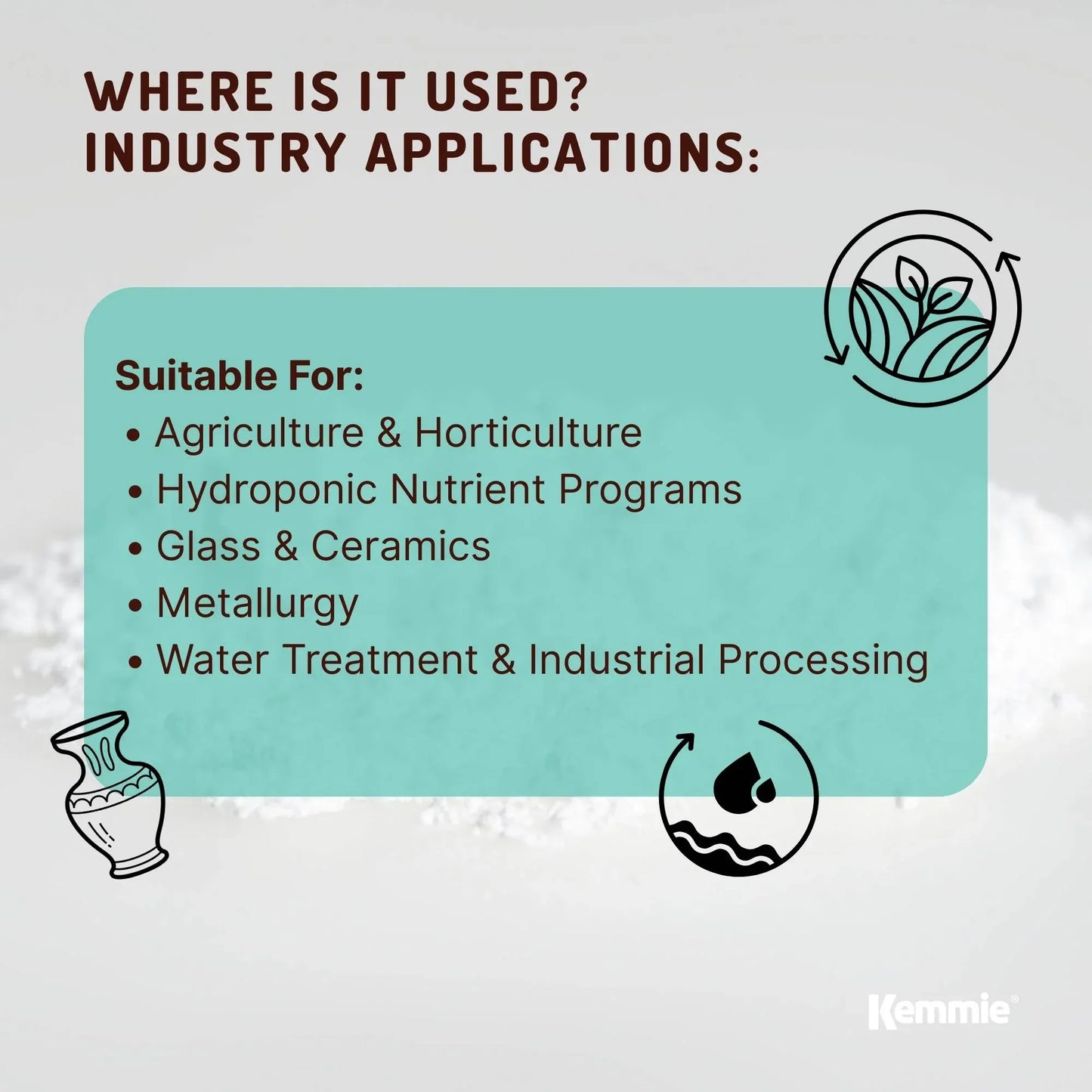 WHERE IS IT USED?
INDUSTRY APPLICATIONS:

Suitable For:
• Agriculture & Horticulture
• Hydroponic Nutrient Programs
• Glass & Ceramics
• Metallurgy
• Water Treatment & Industrial Processing

Kemmie®